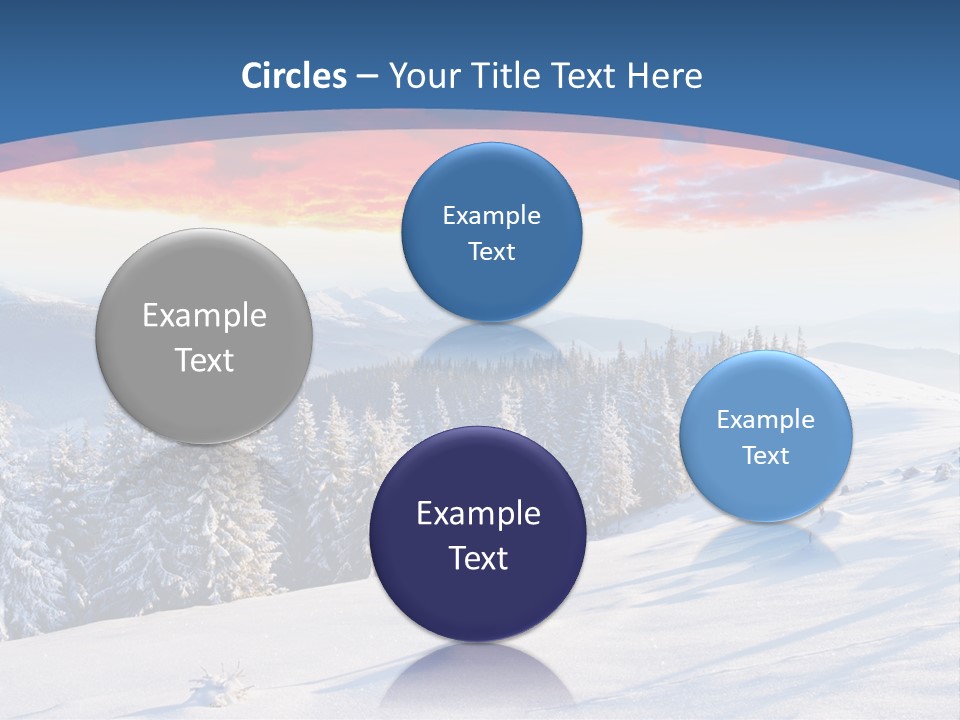 Circles – Your Title Text Here

Example Text

Example Text

Example Text

Example Text